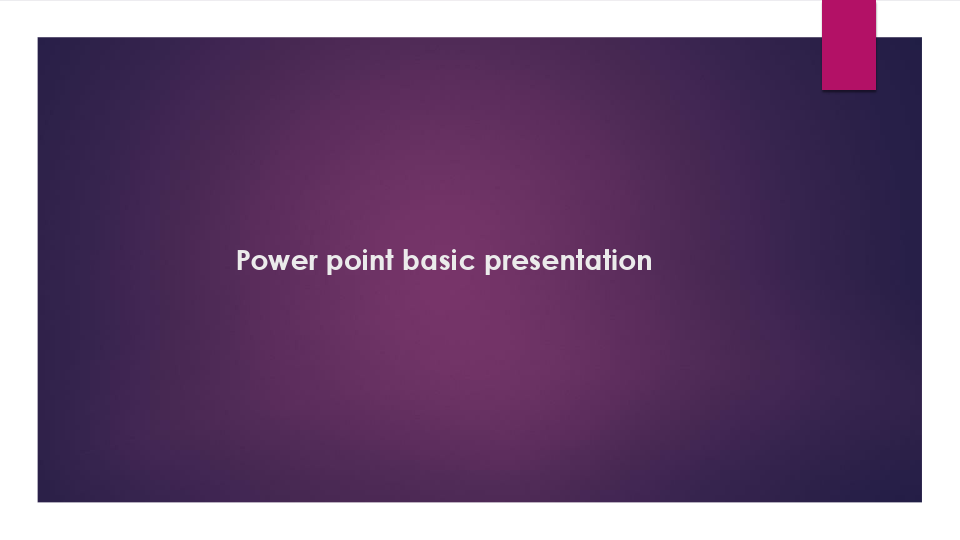 Power point basic presentation